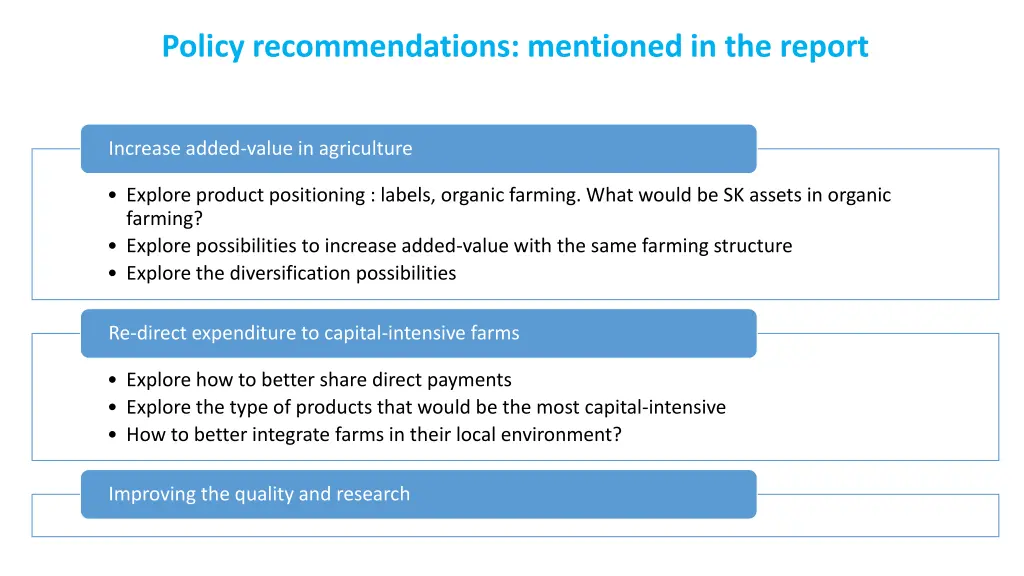 Policy recommendations: mentioned in the report

Increase added-value in agriculture

• Explore product positioning : labels, organic farming. What would be SK assets in organic farming?
• Explore possibilities to increase added-value with the same farming structure
• Explore the diversification possibilities

Re-direct expenditure to capital-intensive farms

• Explore how to better share direct payments
• Explore the type of products that would be the most capital-intensive
• How to better integrate farms in their local environment?

Improving the quality and research